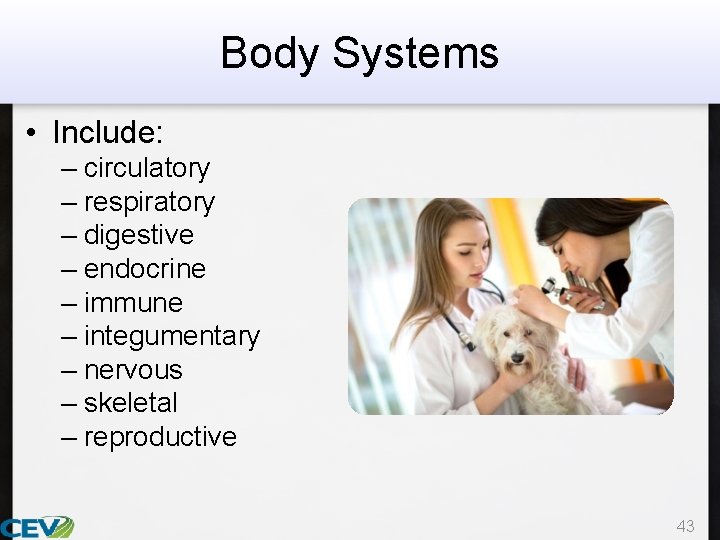 Body Systems

• Include:
– circulatory
– respiratory
– digestive
– endocrine
– immune
– integumentary
– nervous
– skeletal
– reproductive

CEV

43